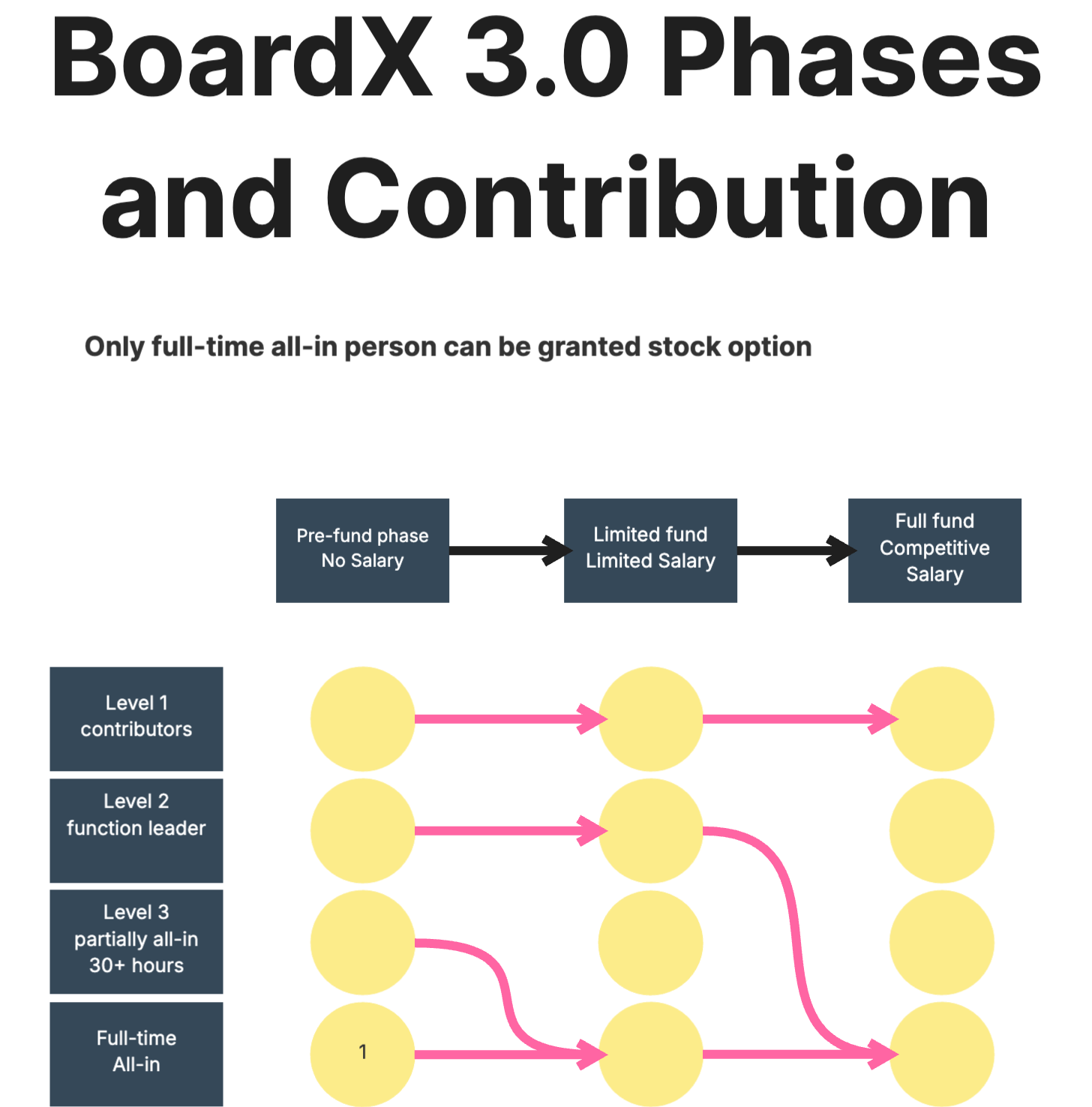 BoardX 3.0 Phases and Contribution

Only full-time all-in person can be granted stock option

Pre-fund phase
No Salary

Limited fund
Limited Salary

Full fund
Competitive
Salary

Level 1
contributors

Level 2
function leader

Level 3
partially all-in
30+ hours

Full-time
All-in

1